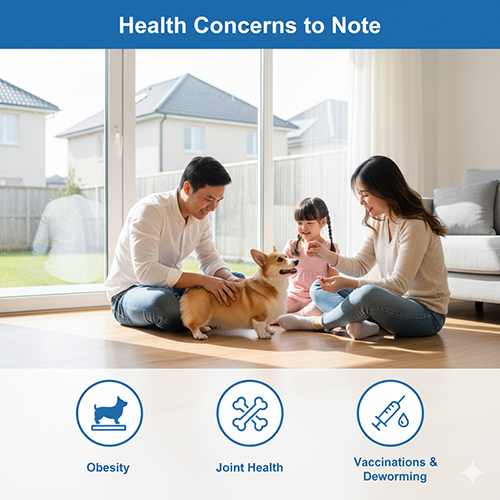 Health Concerns to Note

Obesity

Joint Health

Vaccinations & Deworming